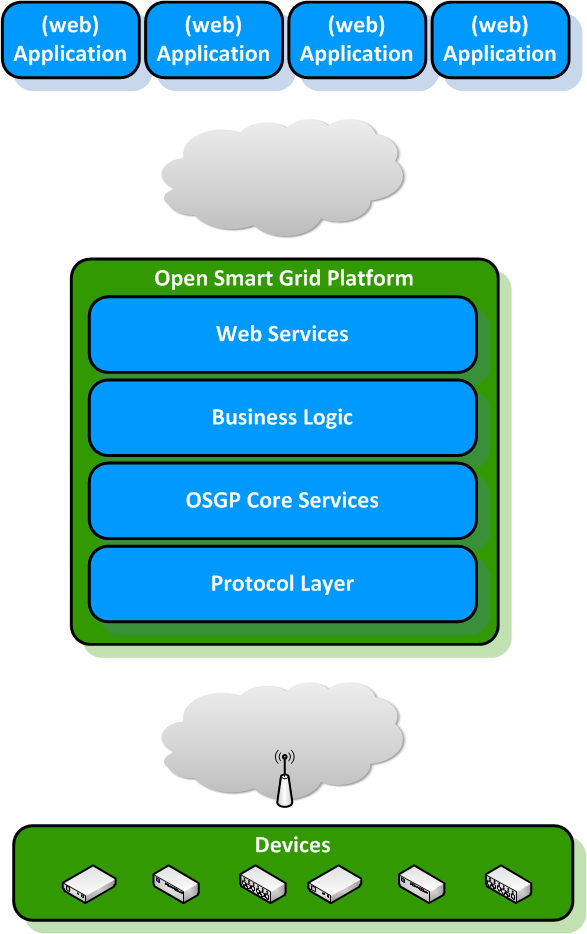 (web) Application

(web) Application

(web) Application

(web) Application

Open Smart Grid Platform

Web Services

Business Logic

OSGP Core Services

Protocol Layer

Devices